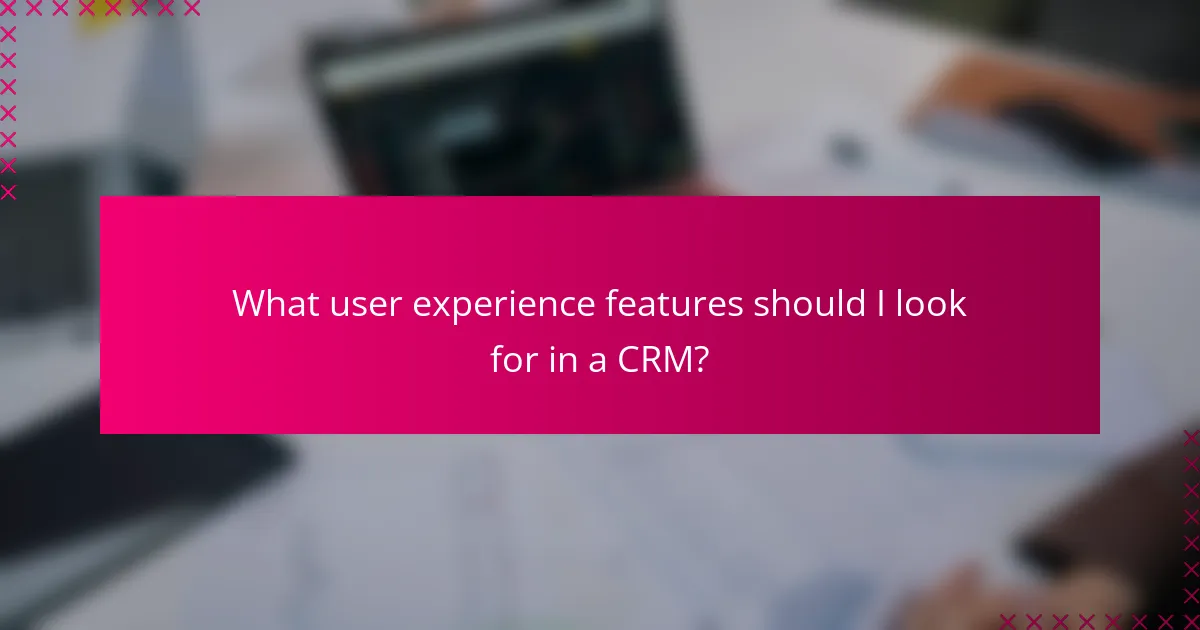 What user experience features should I look for in a CRM?